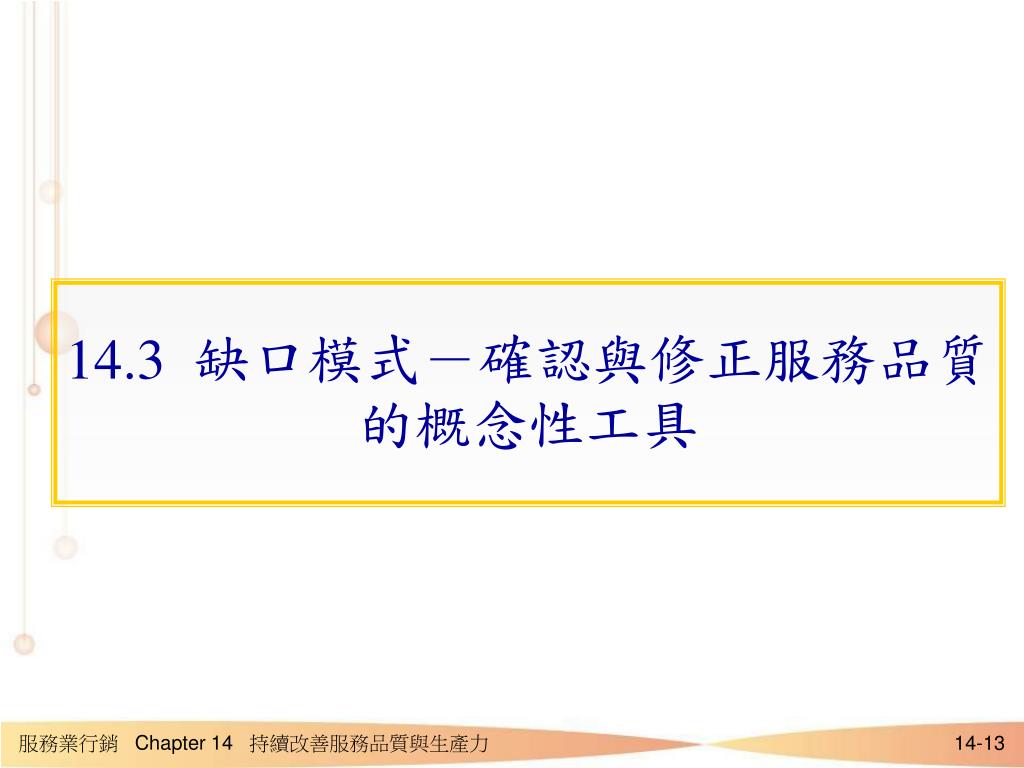 14.3 缺口模式－確認與修正服務品質的概念性工具

服務業行銷 Chapter 14 持續改善服務品質與生產力

14-13